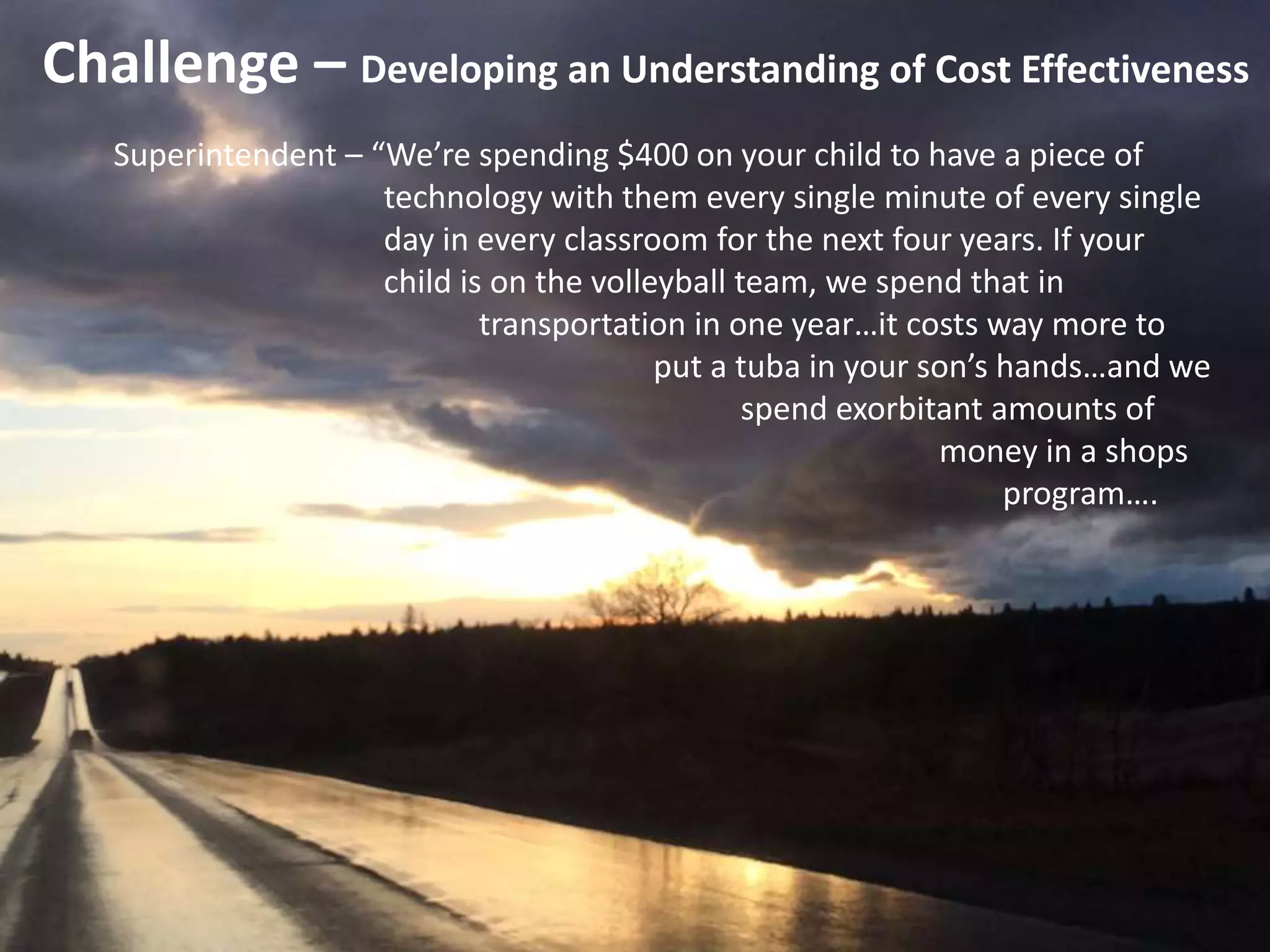 Challenge – Developing an Understanding of Cost Effectiveness

Superintendent – “We’re spending \$400 on your child to have a piece of technology with them every single minute of every single day in every classroom for the next four years. If your child is on the volleyball team, we spend that in transportation in one year…it costs way more to put a tuba in your son’s hands…and we spend exorbitant amounts of money in a shops program….